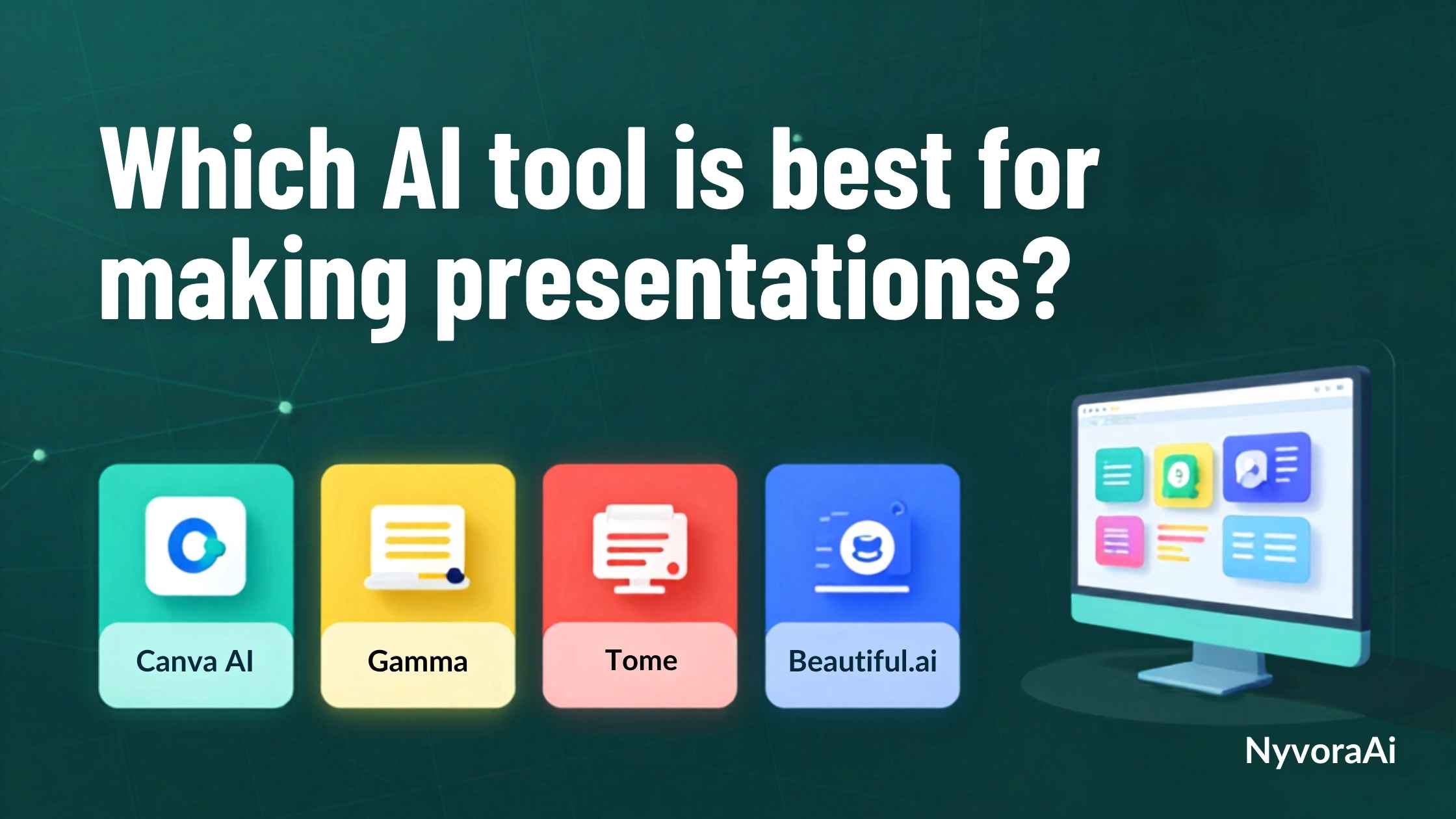 Which AI tool is best for making presentations?

Canva AI

Gamma

Tome

Beautiful.ai

NyvoraAi